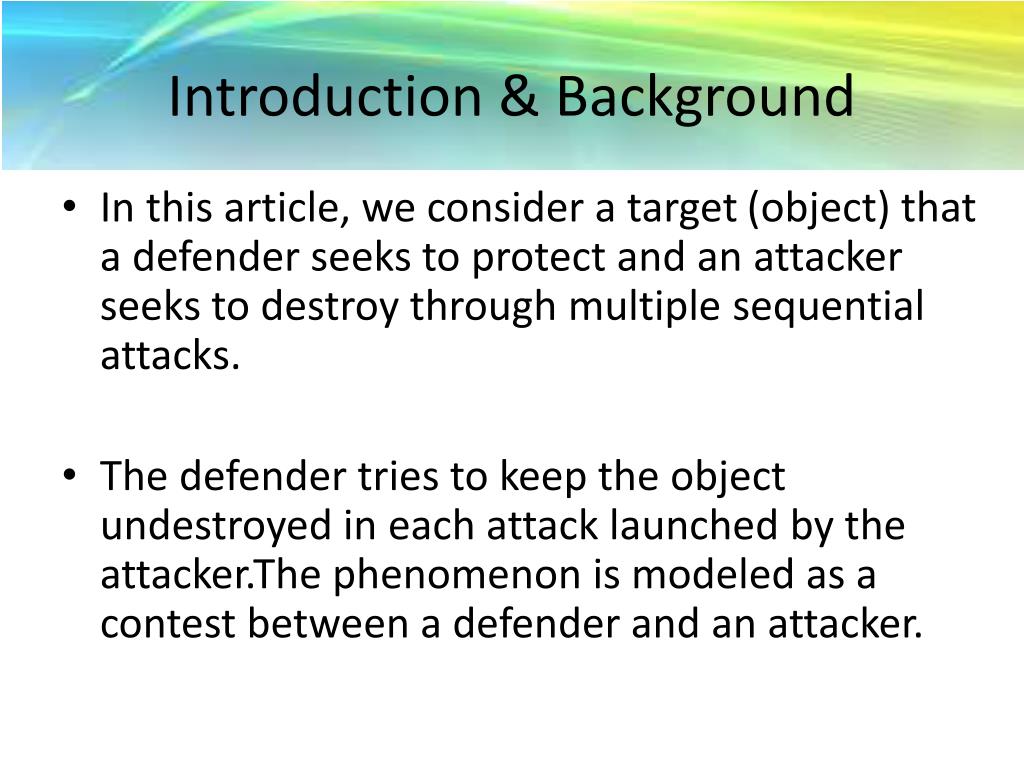 Introduction & Background

• In this article, we consider a target (object) that a defender seeks to protect and an attacker seeks to destroy through multiple sequential attacks.

• The defender tries to keep the object undestroyed in each attack launched by the attacker.The phenomenon is modeled as a contest between a defender and an attacker.